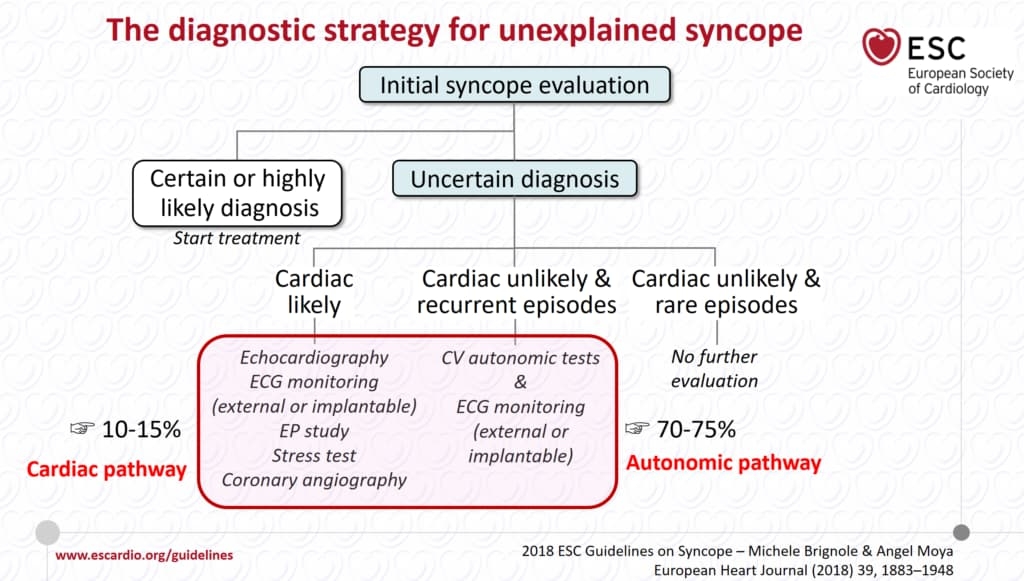 The diagnostic strategy for unexplained syncope

ESC
European Society of Cardiology

Initial syncope evaluation

Certain or highly likely diagnosis
Start treatment

Uncertain diagnosis

Cardiac likely

Cardiac unlikely & recurrent episodes

Cardiac unlikely & rare episodes

Echocardiography
ECG monitoring
(external or implantable)
EP study
Stress test
Coronary angiography

CV autonomic tests
&
ECG monitoring
(external or implantable)

No further evaluation

☞ 10-15%
Cardiac pathway

☞ 70-75%
Autonomic pathway

www.escardio.org/guidelines

2018 ESC Guidelines on Syncope – Michele Brignole & Angel Moya
European Heart Journal (2018) 39, 1883–1948